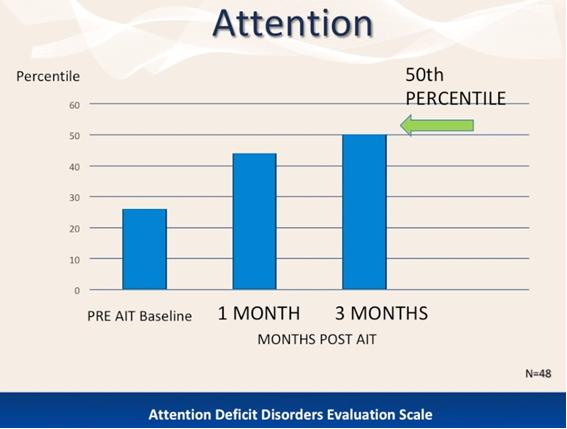 Attention

Percentile

50th PERCENTILE

60
50
40
30
20
10
0

PRE AIT Baseline
1 MONTH
3 MONTHS

MONTHS POST AIT

N=48

Attention Deficit Disorders Evaluation Scale